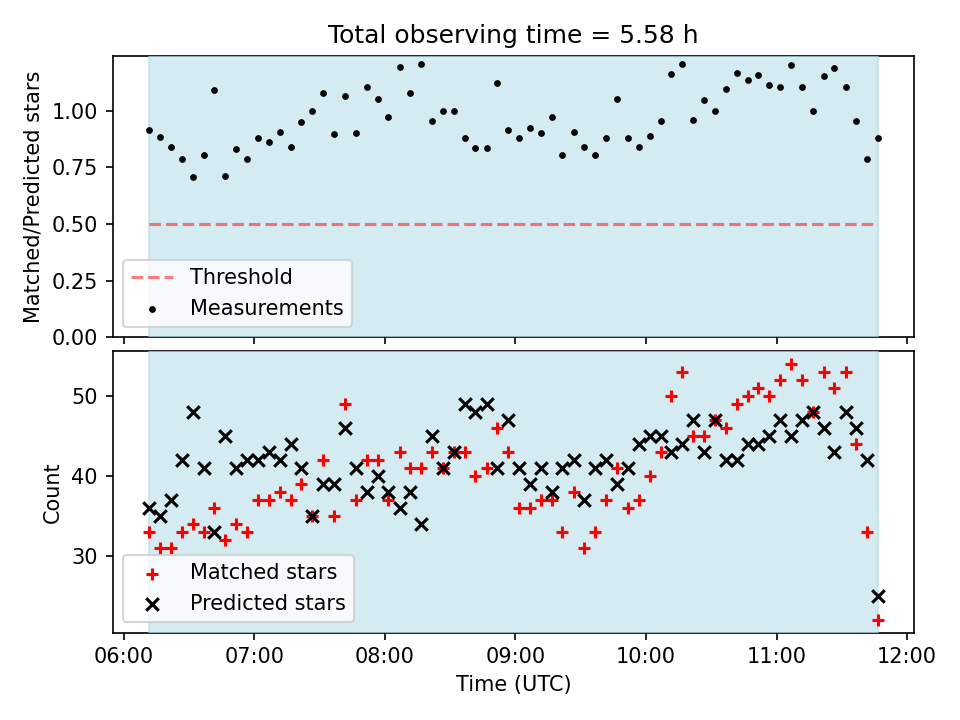 Total observing time = 5.58 h

Matched/Predicted stars

1.00
0.75
0.50
0.25
0.00

Threshold
Measurements

Count

50
40
30

Matched stars
Predicted stars

06:00
07:00
08:00
09:00
10:00
11:00
12:00

Time (UTC)